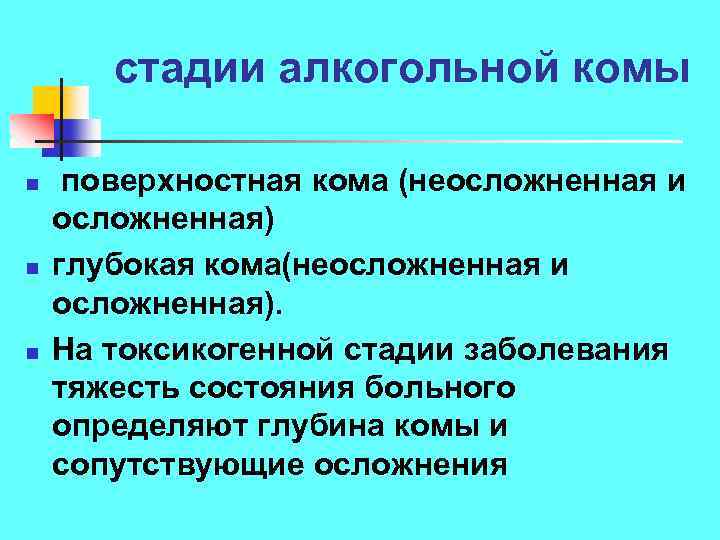 стадии алкогольной комы

- поверхностная кома (неосложненная и осложненная)
- глубокая кома(неосложненная и осложненная).
- На токсикогенной стадии заболевания тяжесть состояния больного определяют глубина комы и сопутствующие осложнения